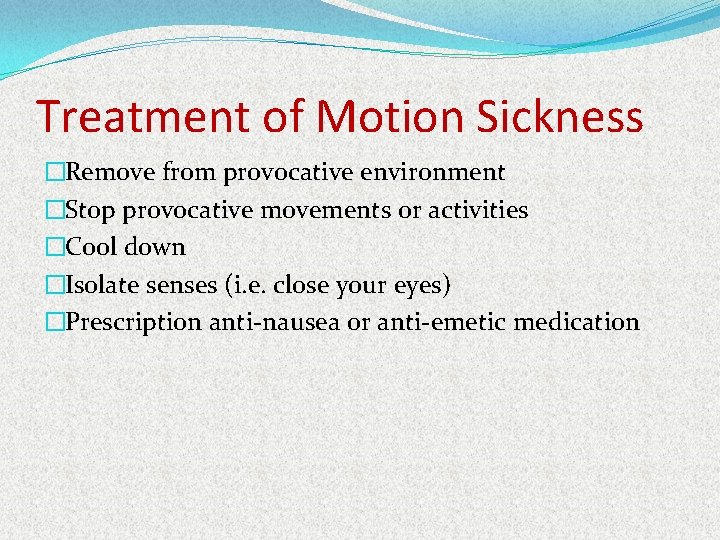 Treatment of Motion Sickness

□Remove from provocative environment
□Stop provocative movements or activities
□Cool down
□Isolate senses (i.e. close your eyes)
□Prescription anti-nausea or anti-emetic medication